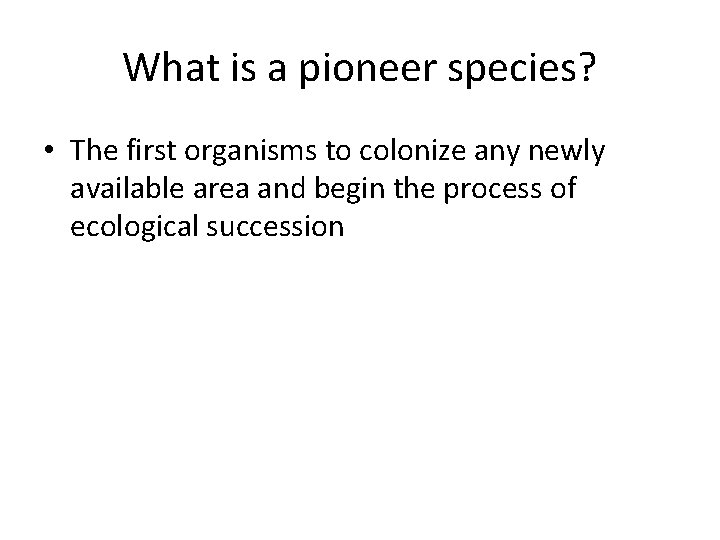 What is a pioneer species?

• The first organisms to colonize any newly available area and begin the process of ecological succession